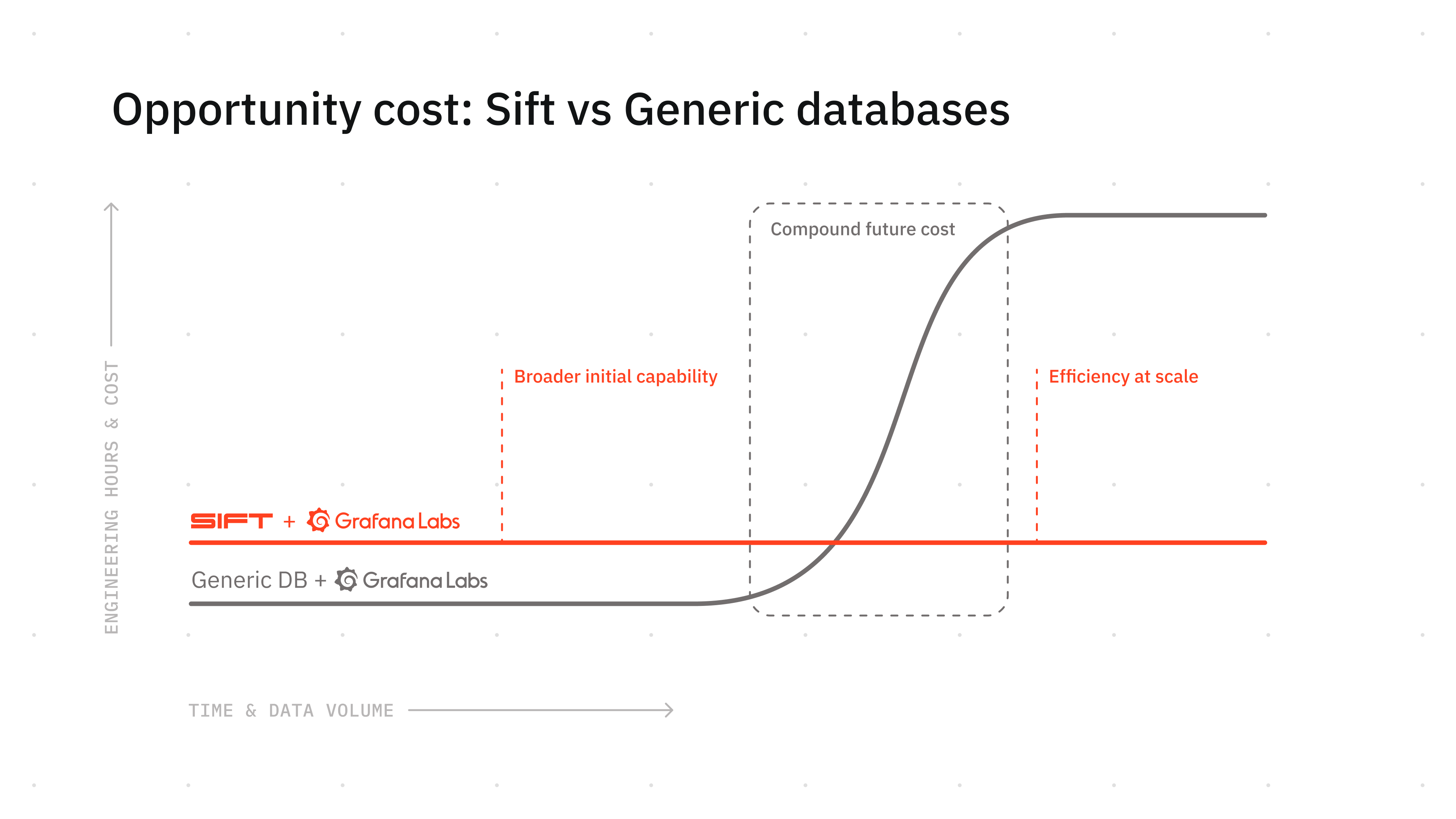 Opportunity cost: Sift vs Generic databases

ENGINEERING HOURS & COST

Compound future cost

Broader initial capability

Efficiency at scale

SIFT + Grafana Labs

Generic DB + Grafana Labs

TIME & DATA VOLUME